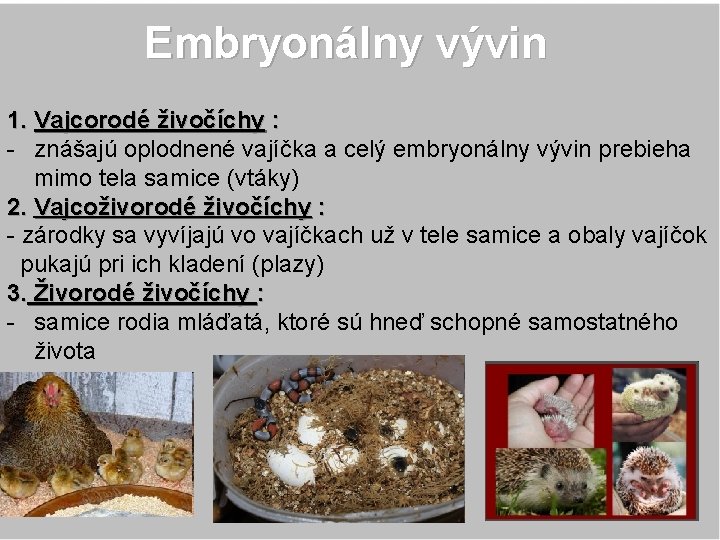 Embryonálny vývin

1. Vajcorodé živočíchy :
- znášajú oplodnené vajíčka a celý embryonálny vývin prebieha mimo tela samice (vtáky)
2. Vajcoživorodé živočíchy :
- zárodky sa vyvíjajú vo vajíčkach už v tele samice a obaly vajíčok pukajú pri ich kladení (plazy)
3. Živorodé živočíchy :
- samice rodia mláďatá, ktoré sú hneď schopné samostatného života